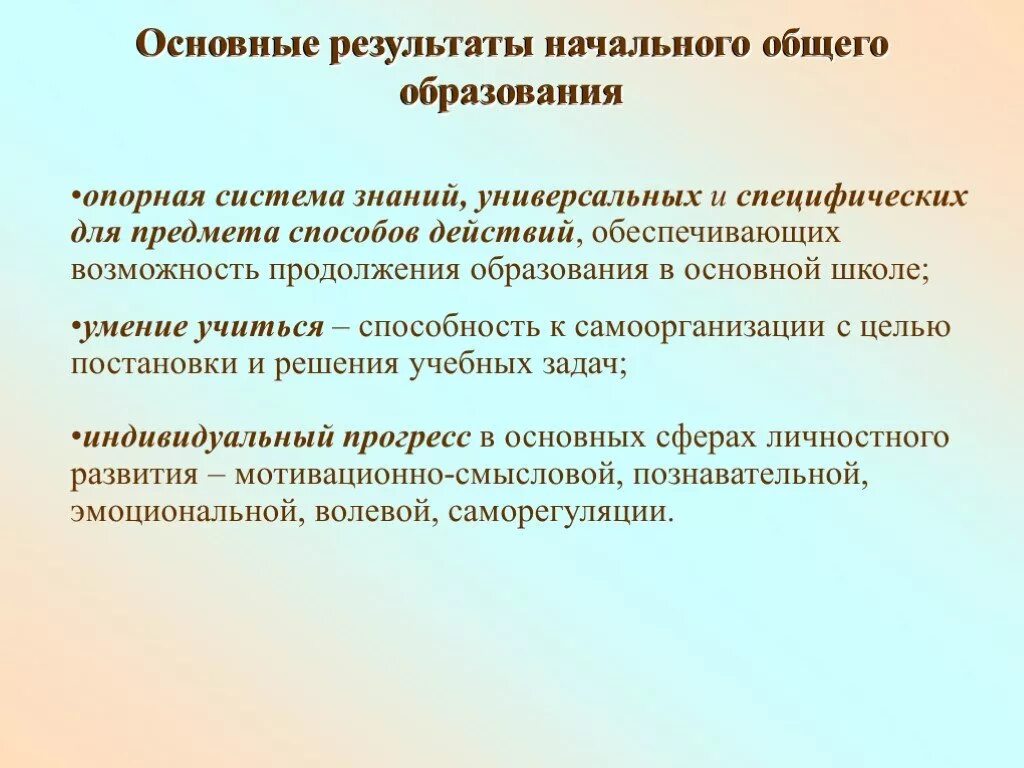 Основные результаты начального общего образования

•опорная система знаний, универсальных и специфических для предмета способов действий, обеспечивающих возможность продолжения образования в основной школе;

•умение учиться – способность к самоорганизации с целью постановки и решения учебных задач;

•индивидуальный прогресс в основных сферах личностного развития – мотивационно-смысловой, познавательной, эмоциональной, волевой, саморегуляции.